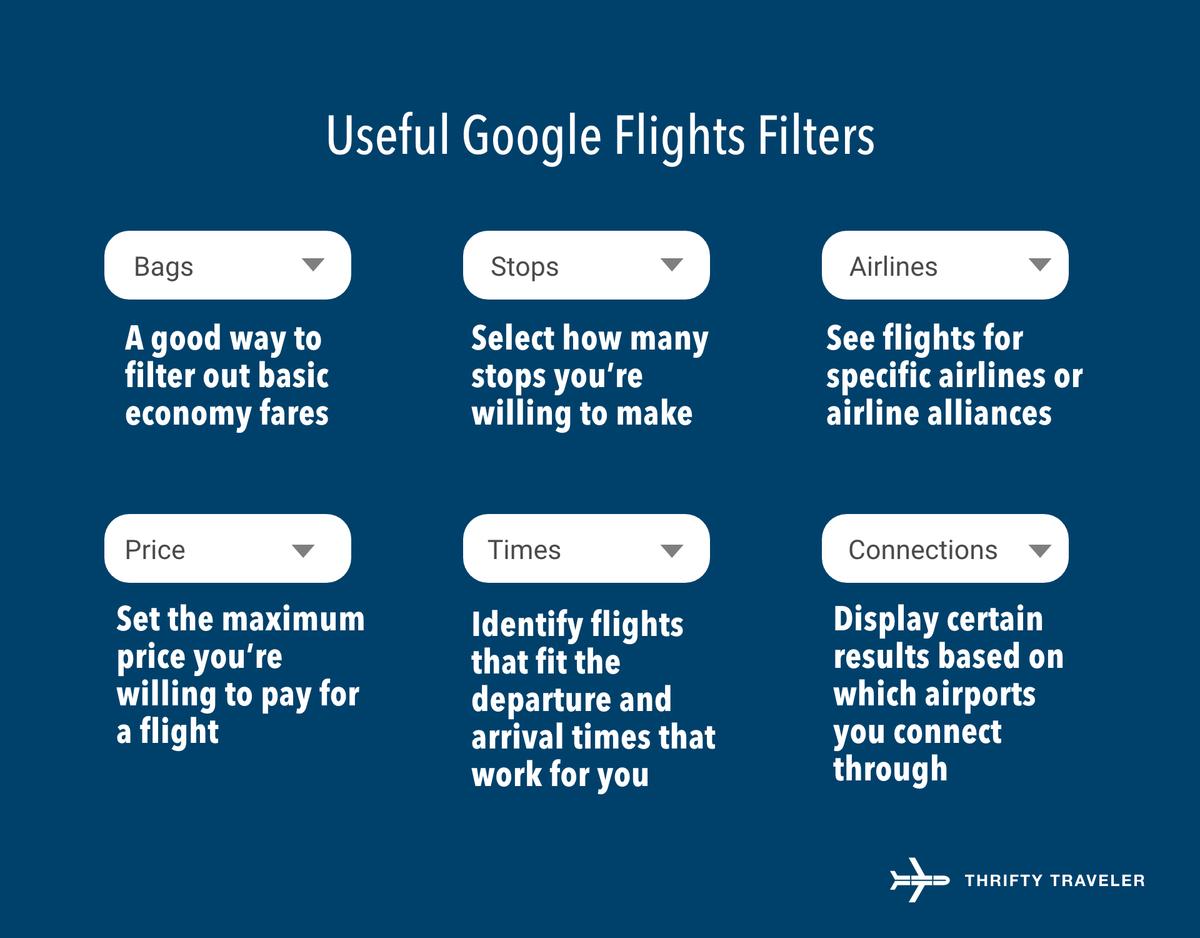 Useful Google Flights Filters

Bags

A good way to filter out basic economy fares

Stops

Select how many stops you're willing to make

Airlines

See flights for specific airlines or airline alliances

Price

Set the maximum price you're willing to pay for a flight

Times

Identify flights that fit the departure and arrival times that work for you

Connections

Display certain results based on which airports you connect through

THRIFTY TRAVELER